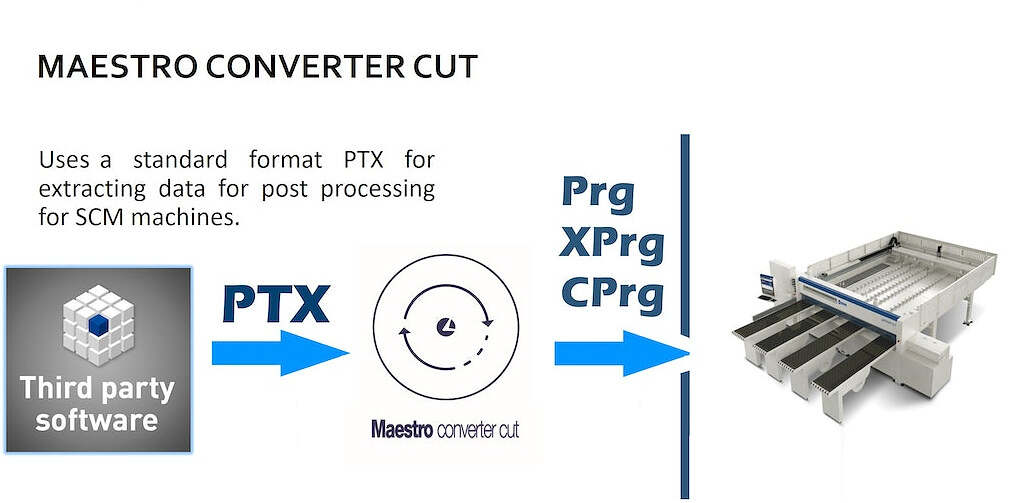 MAESTRO CONVERTER CUT

Uses a standard format PTX for extracting data for post processing for SCM machines.

Third party software

PTX

Maestro converter cut

Prg
XPrg
CPrg